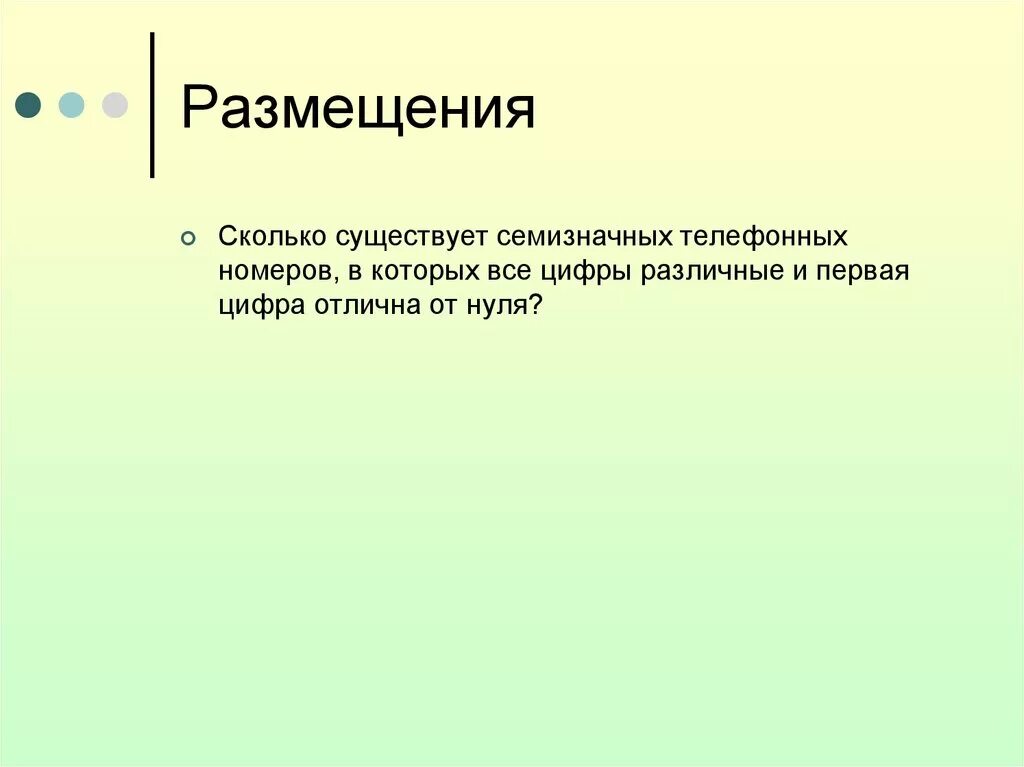 Размещения

Сколько существует семизначных телефонных номеров, в которых все цифры различные и первая цифра отлична от нуля?